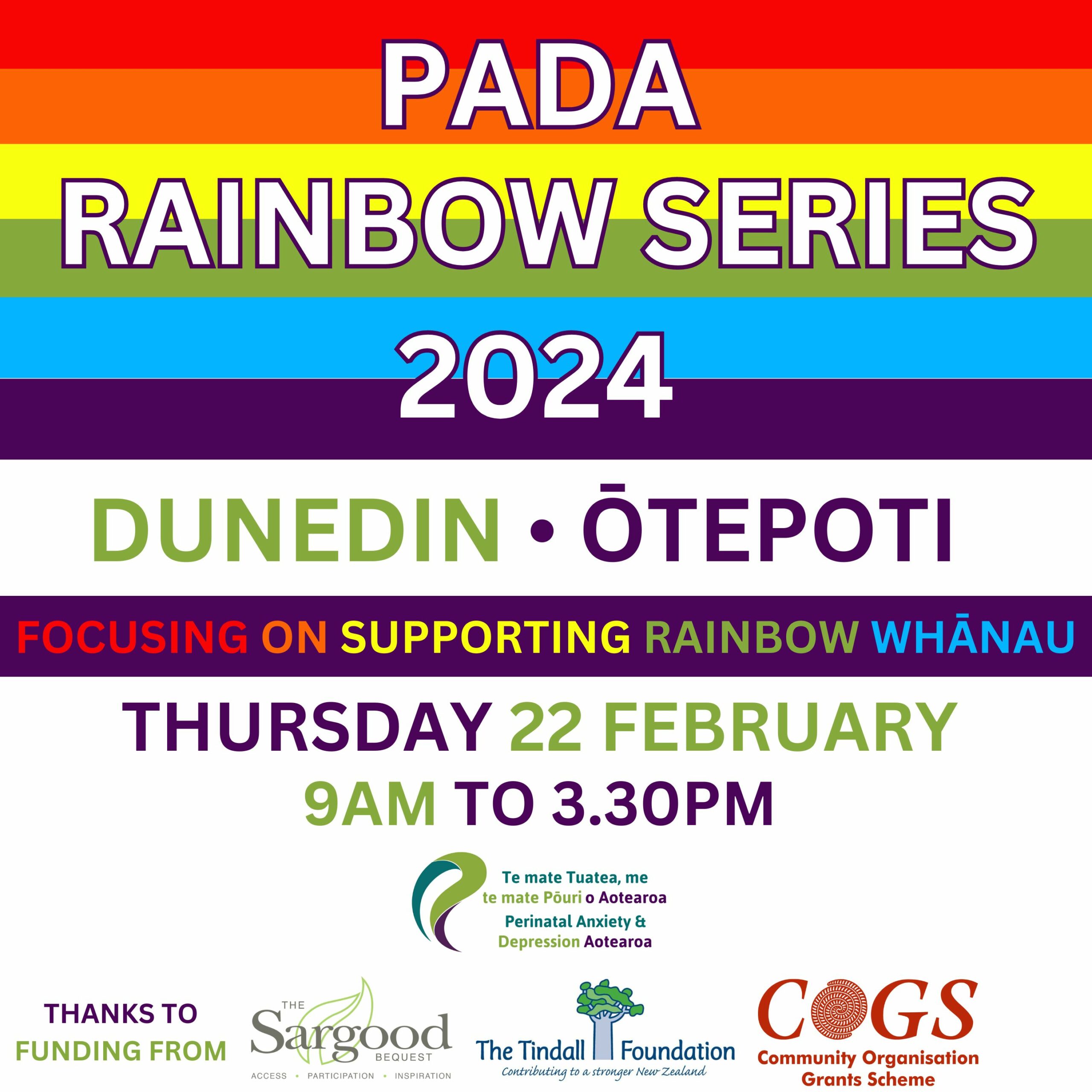 PADA
RAINBOW SERIES
2024

DUNEDIN • ŌTEPOTI

FOCUSING ON SUPPORTING RAINBOW WHĀNAU

THURSDAY 22 FEBRUARY
9AM TO 3.30PM

Te mate Tuatea, me te mate Pōuri o Aotearoa
Perinatal Anxiety & Depression Aotearoa

THANKS TO FUNDING FROM

THE Sargood BEQUEST
ACCESS • PARTICIPATION • INSPIRATION

The Tindall Foundation
Contributing to a stronger New Zealand

COGS
Community Organisation Grants Scheme